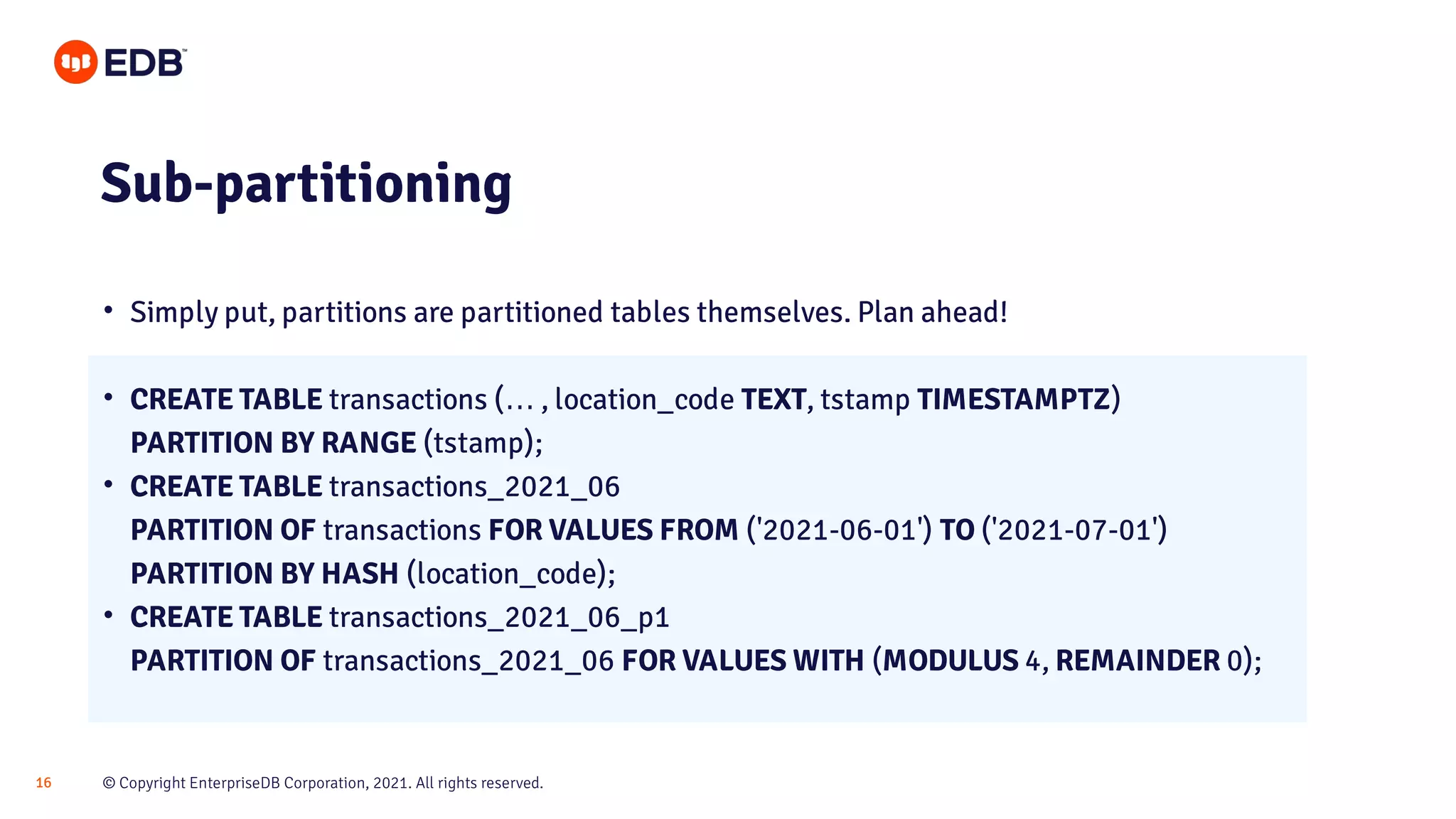 EDB™

Sub-partitioning

• Simply put, partitions are partitioned tables themselves. Plan ahead!

• CREATE TABLE transactions (… , location_code TEXT, tstamp TIMESTAMPTZ) PARTITION BY RANGE (tstamp);
• CREATE TABLE transactions_2021_06 PARTITION OF transactions FOR VALUES FROM ('2021-06-01') TO ('2021-07-01') PARTITION BY HASH (location_code);
• CREATE TABLE transactions_2021_06_p1 PARTITION OF transactions_2021_06 FOR VALUES WITH (MODULUS 4, REMAINDER 0);

16 © Copyright EnterpriseDB Corporation, 2021. All rights reserved.